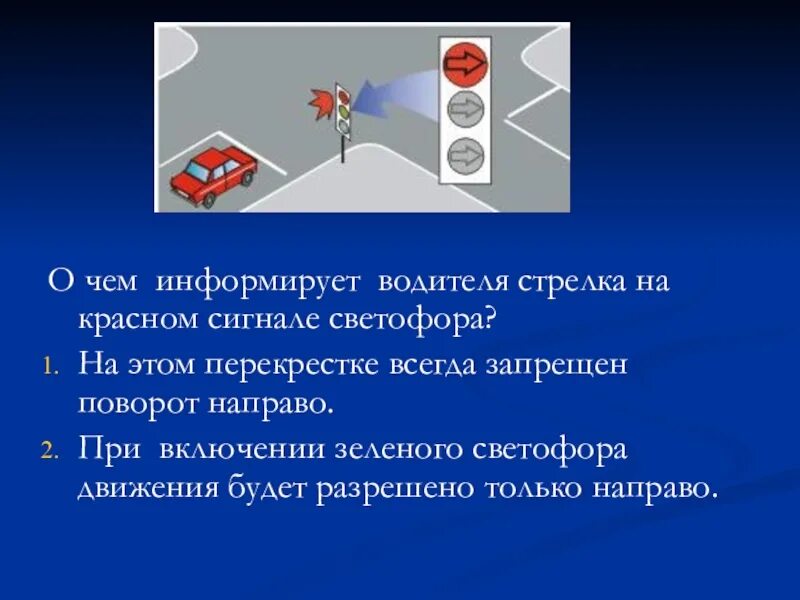 О чем информирует водителя стрелка на красном сигнале светофора?

1. На этом перекрестке всегда запрещен поворот направо.
2. При включении зеленого светофора движения будет разрешено только направо.